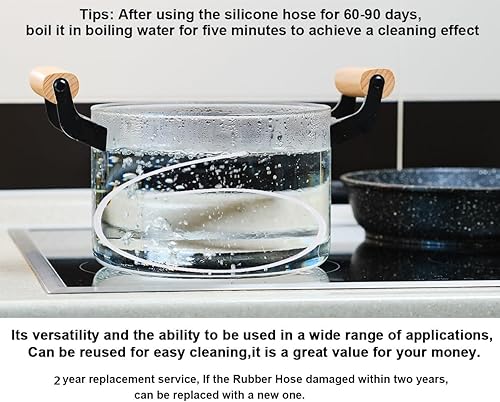 Tips: After using the silicone hose for 60-90 days, boil it in boiling water for five minutes to achieve a cleaning effect

Its versatility and the ability to be used in a wide range of applications, Can be reused for easy cleaning,it is a great value for your money.

2 year replacement service, If the Rubber Hose damaged within two years, can be replaced with a new one.